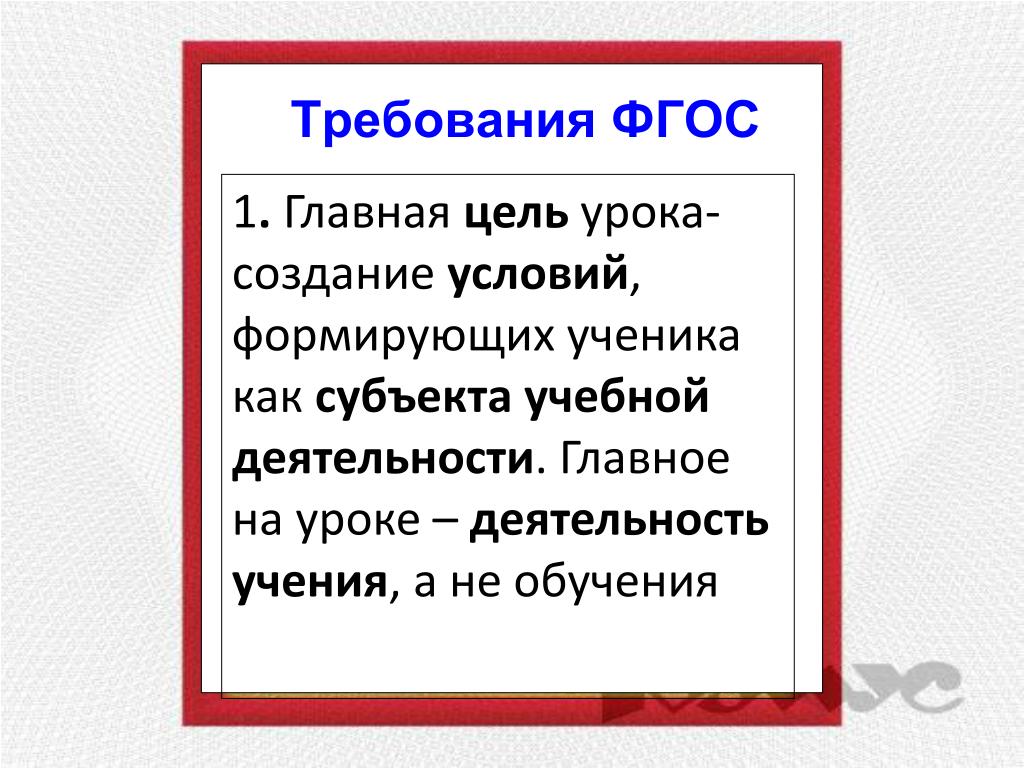 Требования ФГОС

1. Главная цель урока- создание условий, формирующих ученика как субъекта учебной деятельности. Главное на уроке – деятельность учения, а не обучения